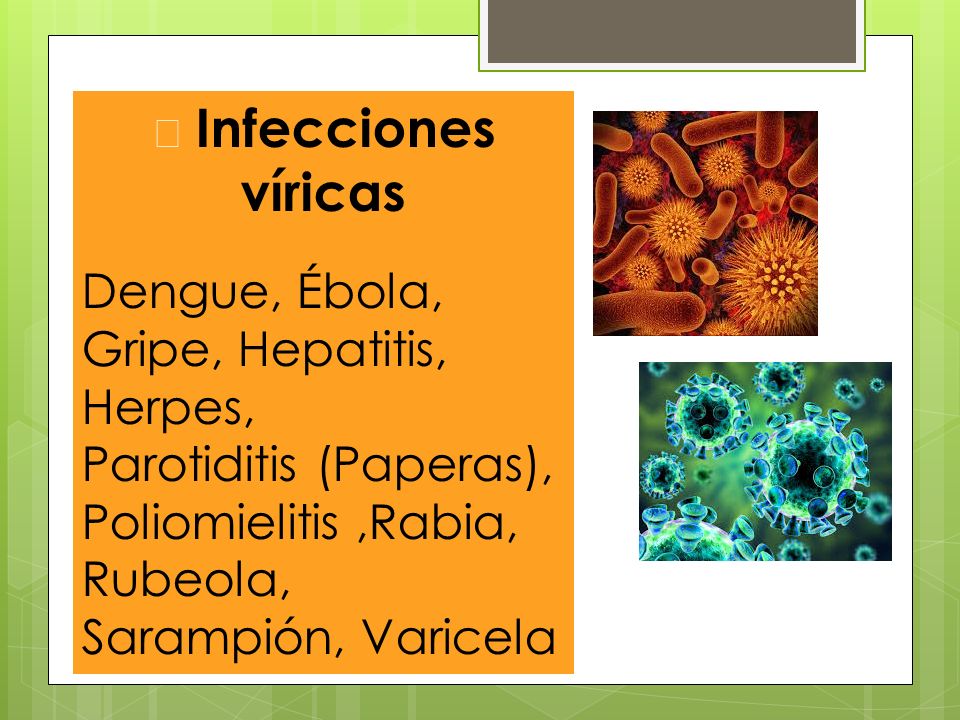 Infecciones víricas

Dengue, Ébola, Gripe, Hepatitis, Herpes, Parotiditis (Paperas), Poliomielitis ,Rabia, Rubeola, Sarampión, Varicela